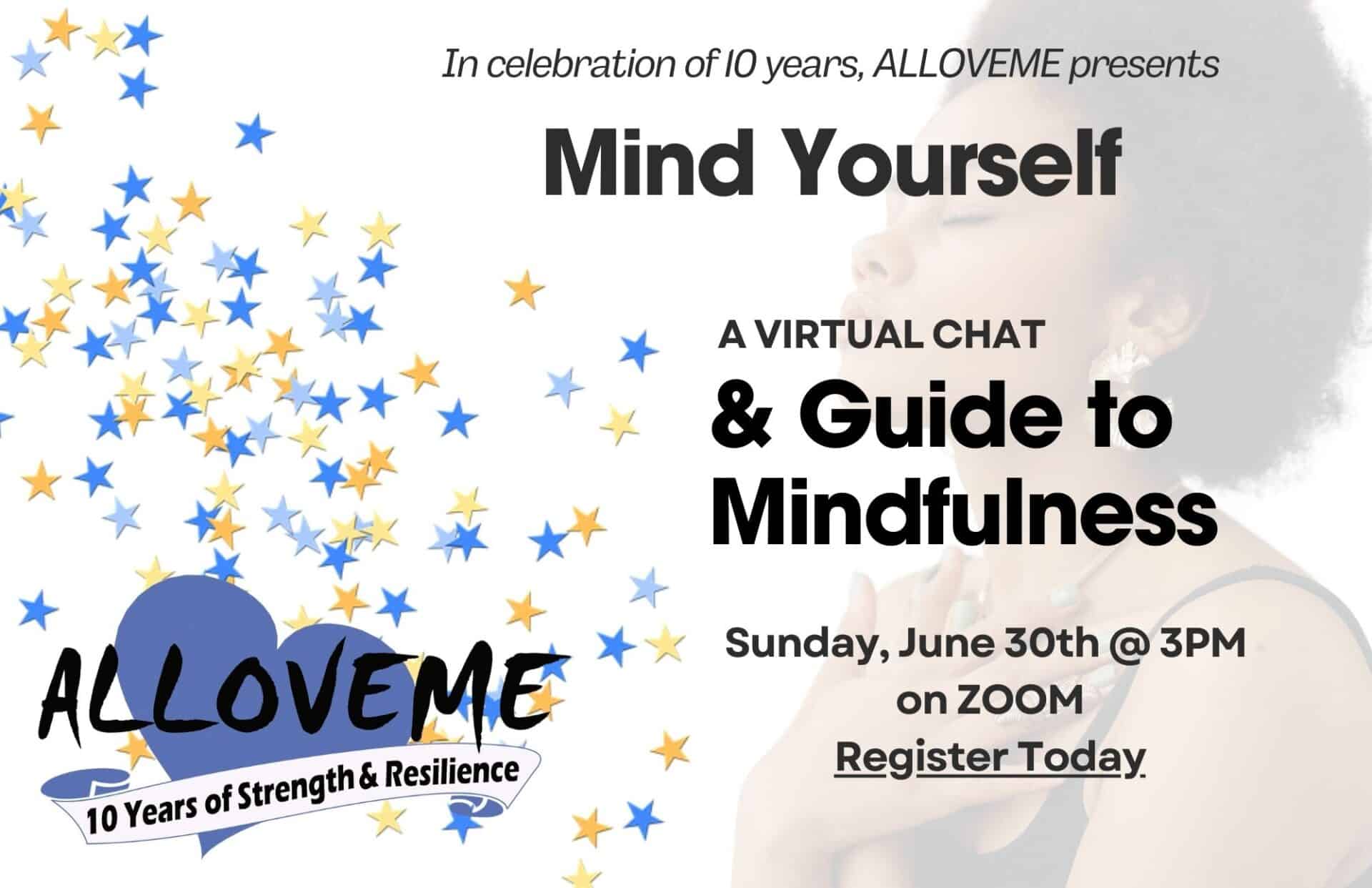 In celebration of 10 years, ALLOVEME presents

Mind Yourself

A VIRTUAL CHAT
& Guide to Mindfulness

Sunday, June 30th @ 3PM on ZOOM
Register Today

ALLOVEME
10 Years of Strength & Resilience